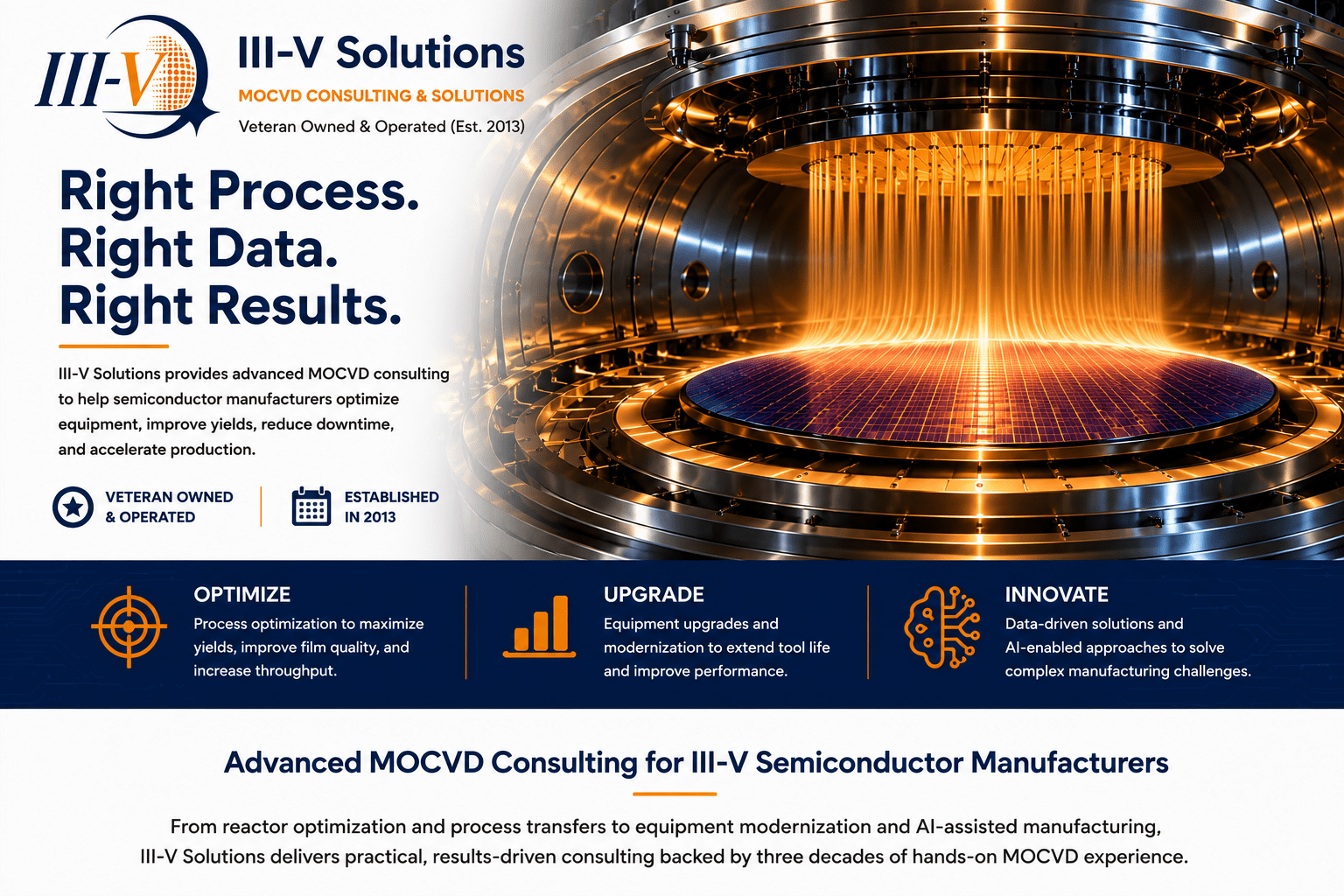 III-V

III-V Solutions

MOCVD CONSULTING & SOLUTIONS

Veteran Owned & Operated (Est. 2013)

Right Process.
Right Data.
Right Results.

III-V Solutions provides advanced MOCVD consulting to help semiconductor manufacturers optimize equipment, improve yields, reduce downtime, and accelerate production.

VETERAN OWNED & OPERATED

ESTABLISHED IN 2013

OPTIMIZE
Process optimization to maximize yields, improve film quality, and increase throughput.

UPGRADE
Equipment upgrades and modernization to extend tool life and improve performance.

INNOVATE
Data-driven solutions and AI-enabled approaches to solve complex manufacturing challenges.

Advanced MOCVD Consulting for III-V Semiconductor Manufacturers

From reactor optimization and process transfers to equipment modernization and AI-assisted manufacturing, III-V Solutions delivers practical, results-driven consulting backed by three decades of hands-on MOCVD experience.